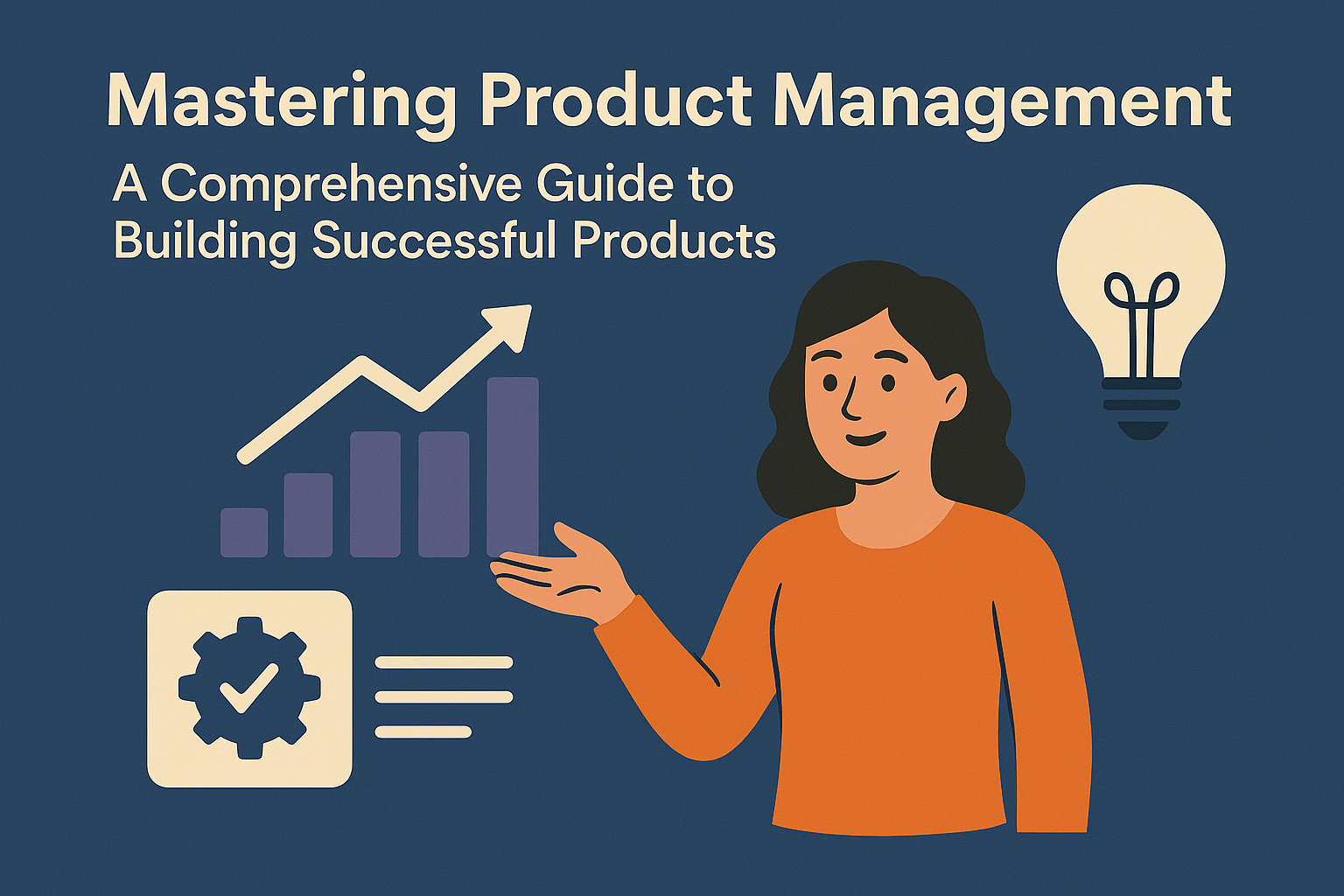 Mastering Product Management

A Comprehensive Guide to Building Successful Products